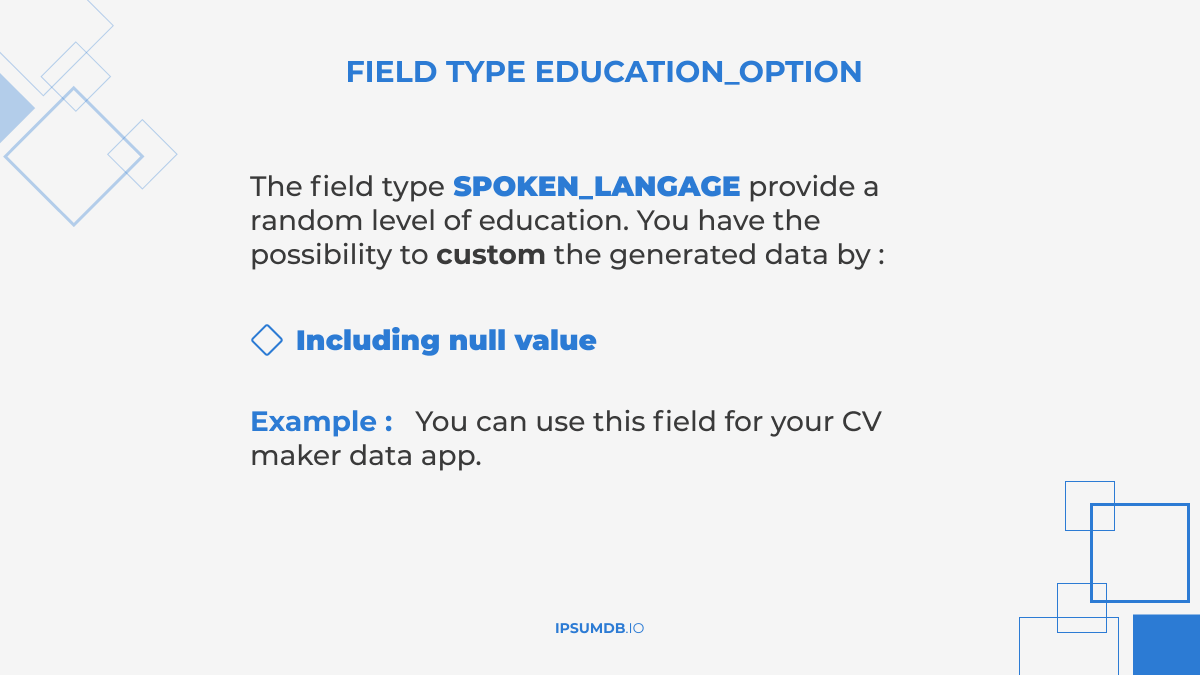 FIELD TYPE EDUCATION_OPTION

The field type SPOKEN_LANGAGE provide a random level of education. You have the possibility to custom the generated data by :

Including null value

Example : You can use this field for your CV maker data app.

IPSUMDB.IO